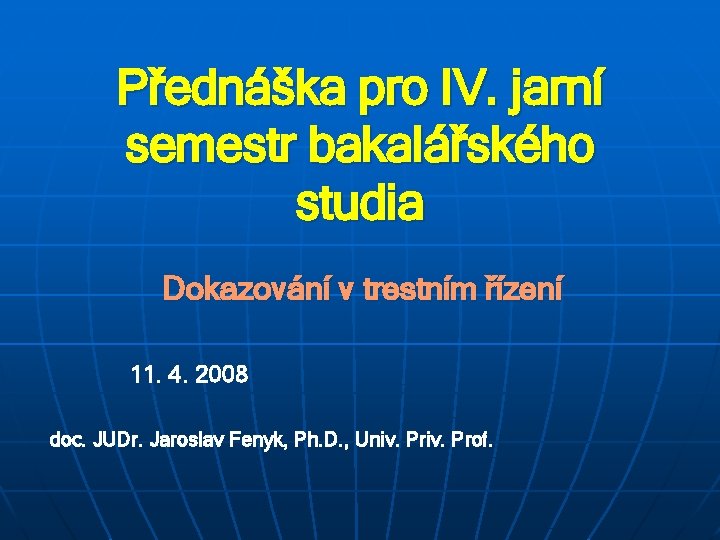 Přednáška pro IV. jarní semestr bakalářského studia

Dokazování v trestním řízení

11. 4. 2008

doc. JUDr. Jaroslav Fenyk, Ph.D., Univ. Priv. Prof.